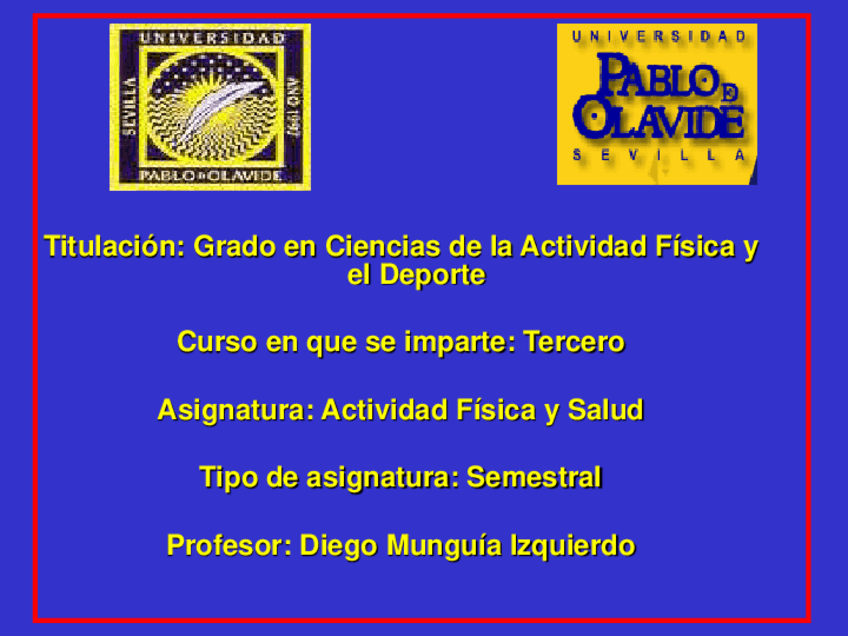 UNIVERSIDAD
SEVILLA
AÑO 1997
PABLO DE OLAVIDE

UNIVERSIDAD
PABLO DE OLAVIDE
SEVILLA

Titulación: Grado en Ciencias de la Actividad Física y el Deporte

Curso en que se imparte: Tercero

Asignatura: Actividad Física y Salud

Tipo de asignatura: Semestral

Profesor: Diego Munguía Izquierdo